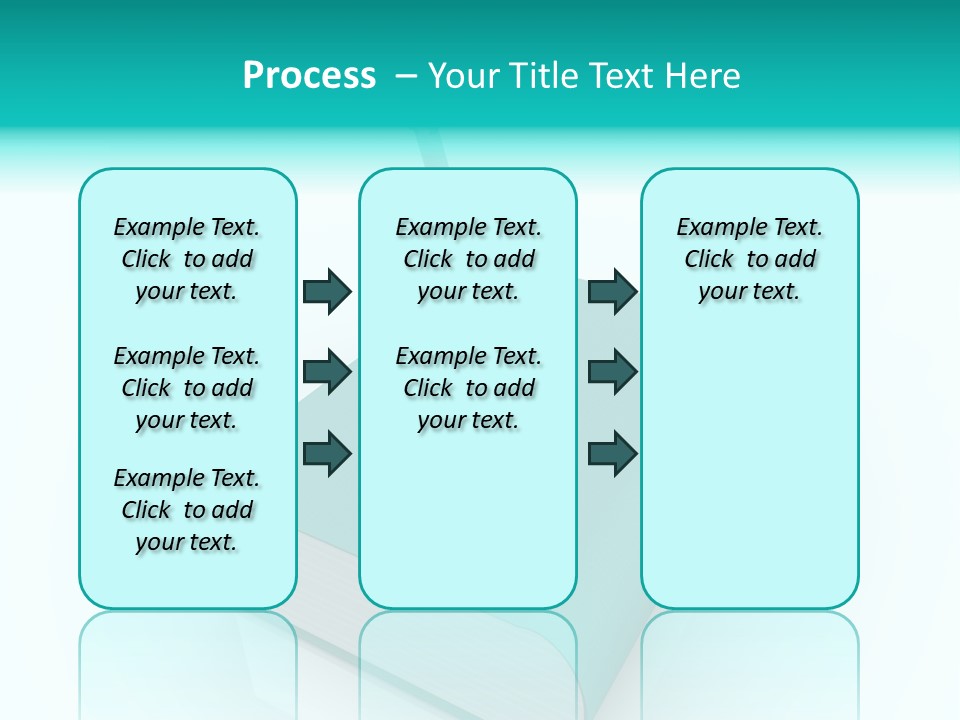 Process – Your Title Text Here

Example Text. Click to add your text.

Example Text. Click to add your text.

Example Text. Click to add your text.

Example Text. Click to add your text.

Example Text. Click to add your text.

Example Text. Click to add your text.